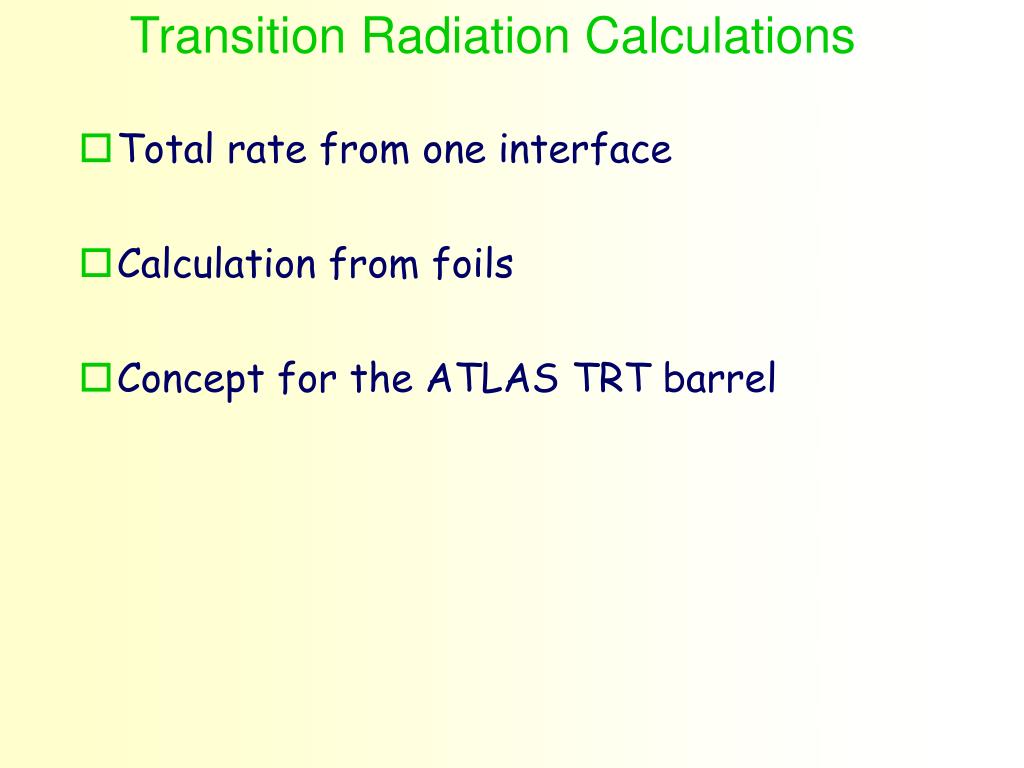 Transition Radiation Calculations

Total rate from one interface

Calculation from foils

Concept for the ATLAS TRT barrel